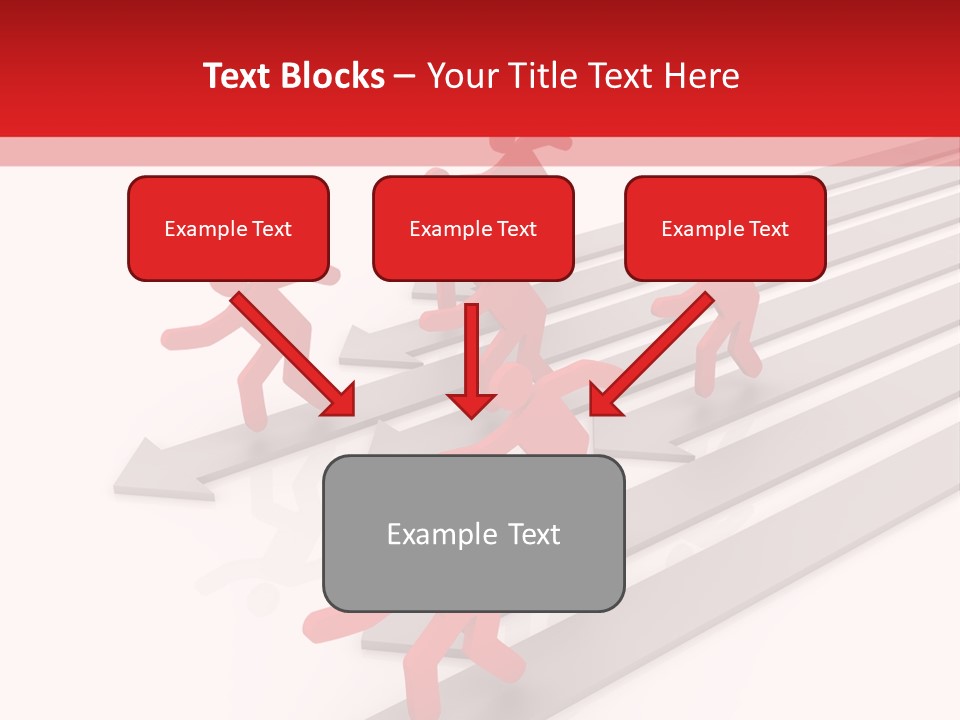 Text Blocks – Your Title Text Here

Example Text

Example Text

Example Text

Example Text